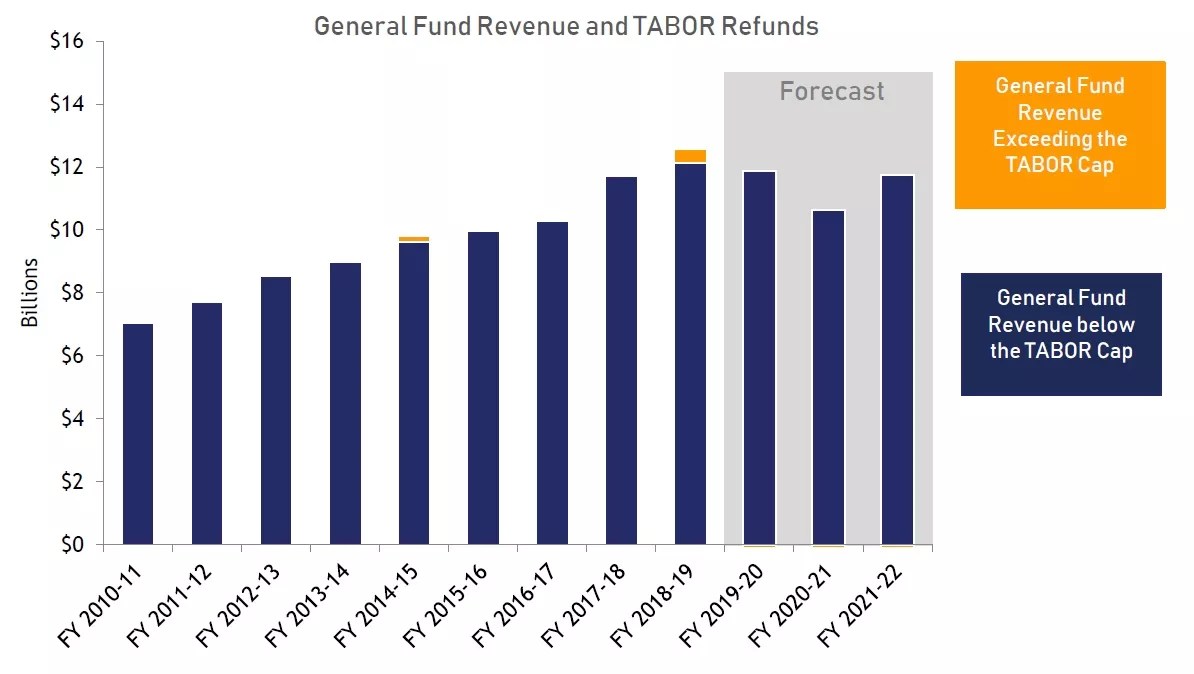 General Fund Revenue and TABOR Refunds

$16
$14
$12
$10
$8
$6
$4
$2
$0

Billions

Forecast

General Fund Revenue Exceeding the TABOR Cap

General Fund Revenue below the TABOR Cap

FY 2010-11
FY 2011-12
FY 2012-13
FY 2013-14
FY 2014-15
FY 2015-16
FY 2016-17
FY 2017-18
FY 2018-19
FY 2019-20
FY 2020-21
FY 2021-22